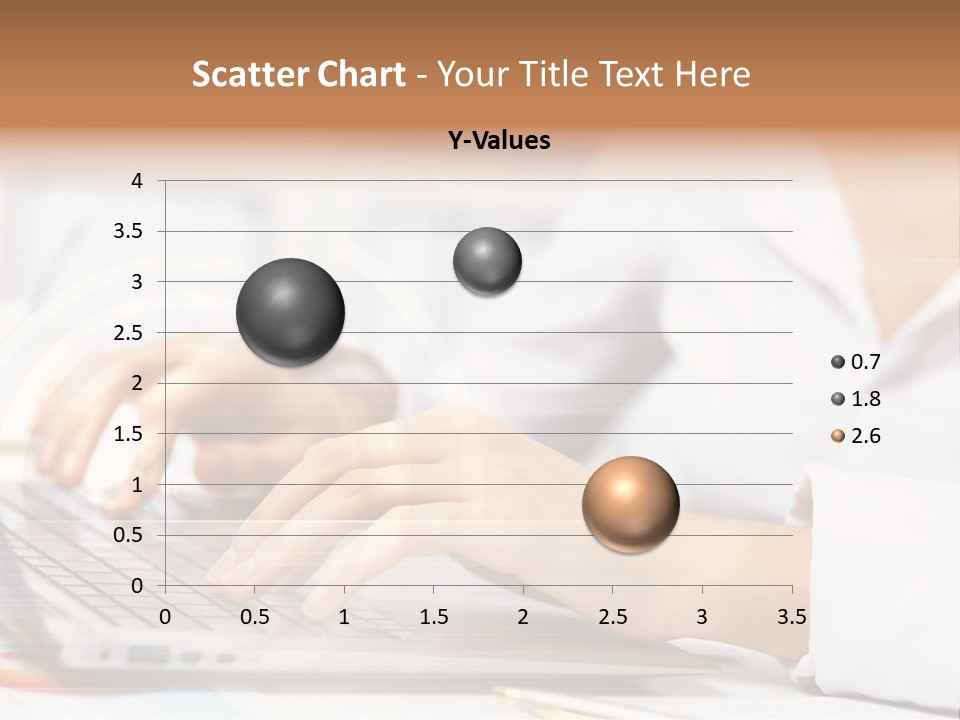 Scatter Chart - Your Title Text Here

Y-Values

4
3.5
3
2.5
2
1.5
1
0.5
0

0 0.5 1 1.5 2 2.5 3 3.5

0.7
1.8
2.6